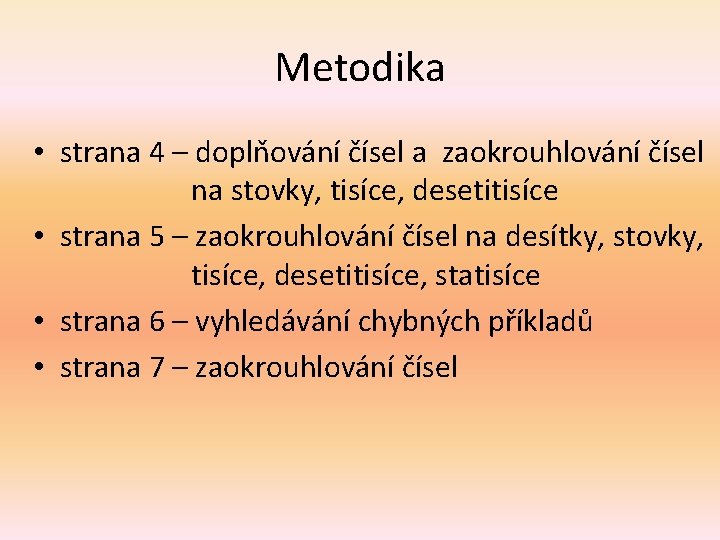 Metodika

• strana 4 – doplňování čísel a zaokrouhlování čísel na stovky, tisíce, desetitisíce
• strana 5 – zaokrouhlování čísel na desítky, stovky, tisíce, desetitisíce, statisíce
• strana 6 – vyhledávání chybných příkladů
• strana 7 – zaokrouhlování čísel